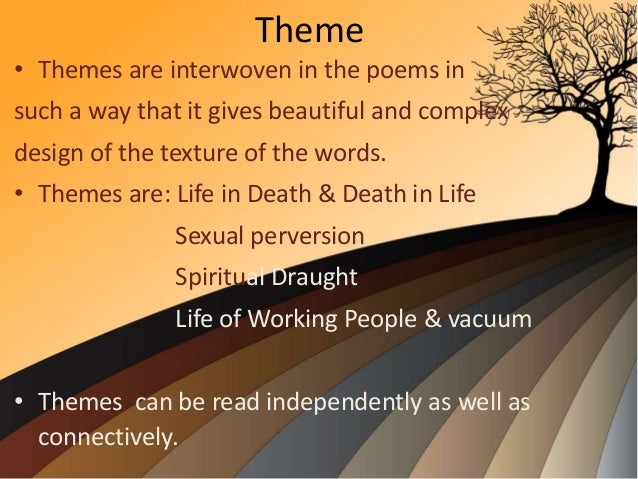 Theme

• Themes are interwoven in the poems in such a way that it gives beautiful and complex design of the texture of the words.

• Themes are: Life in Death & Death in Life

Sexual perversion

Spiritual Draught

Life of Working People & vacuum

• Themes  can be read independently as well as connectively.